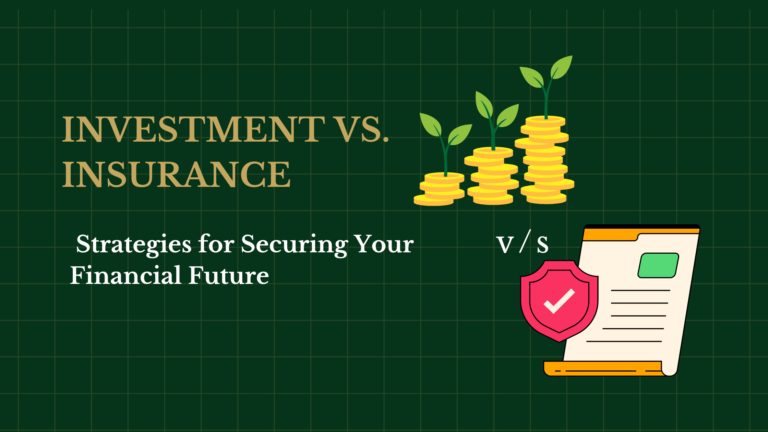 INVESTMENT VS. INSURANCE

Strategies for Securing Your Financial Future

V / S